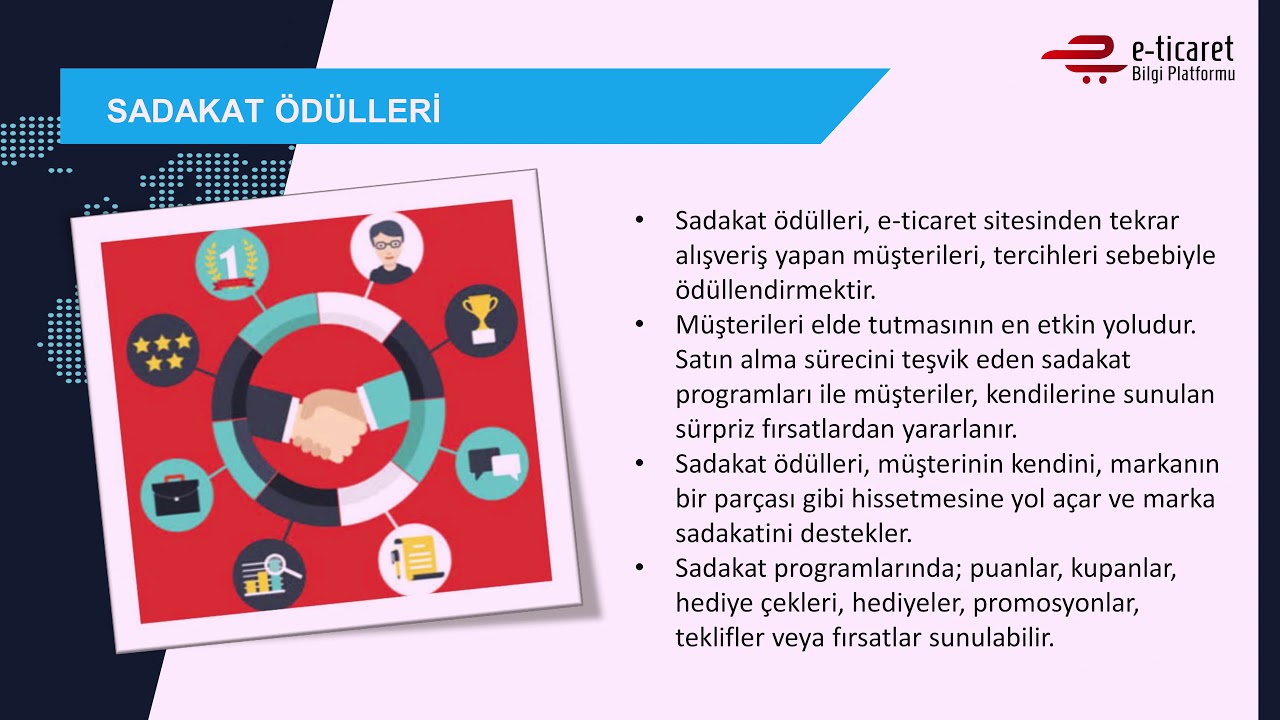 e-ticaret
Bilgi Platformu

SADAKAT ÖDÜLLERİ

1

• Sadakat ödülleri, e-ticaret sitesinden tekrar alışveriş yapan müşterileri, tercihleri sebebiyle ödüllendirmektir.
• Müşterileri elde tutmasının en etkin yoludur. Satın alma sürecini teşvik eden sadakat programları ile müşteriler, kendilerine sunulan sürpriz fırsatlardan yararlanır.
• Sadakat ödülleri, müşterinin kendini, markanın bir parçası gibi hissetmesine yol açar ve marka sadakatini destekler.
• Sadakat programlarında; puanlar, kupanlar, hediye çekleri, hediyeler, promosyonlar, teklifler veya fırsatlar sunulabilir.